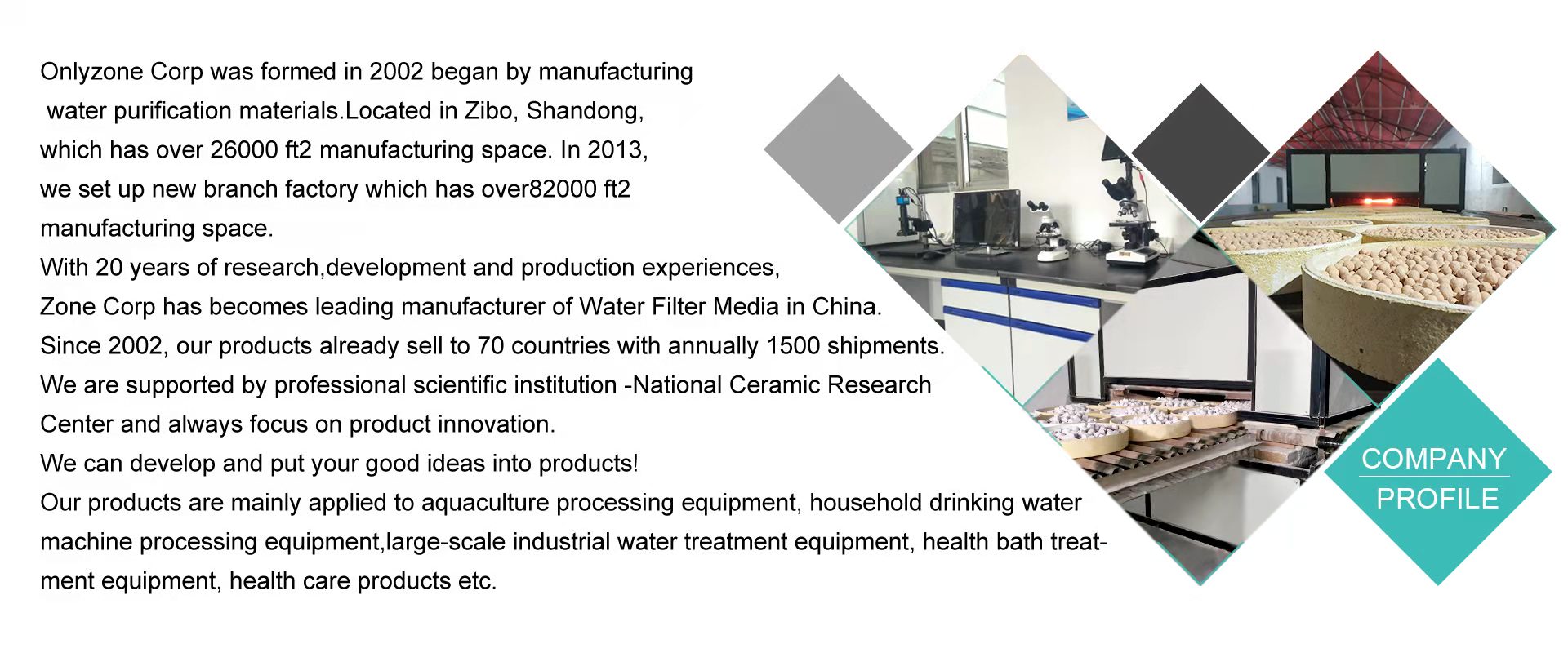 Onlyzone Corp was formed in 2002 began by manufacturing water purification materials.Located in Zibo, Shandong, which has over 26000 ft2 manufacturing space. In 2013, we set up new branch factory which has over82000 ft2 manufacturing space.
With 20 years of research,development and production experiences, Zone Corp has becomes leading manufacturer of Water Filter Media in China.
Since 2002, our products already sell to 70 countries with annually 1500 shipments.
We are supported by professional scientific institution -National Ceramic Research Center and always focus on product innovation.
We can develop and put your good ideas into products!
Our products are mainly applied to aquaculture processing equipment, household drinking water machine processing equipment,large-scale industrial water treatment equipment, health bath treatment equipment, health care products etc.

COMPANY
PROFILE